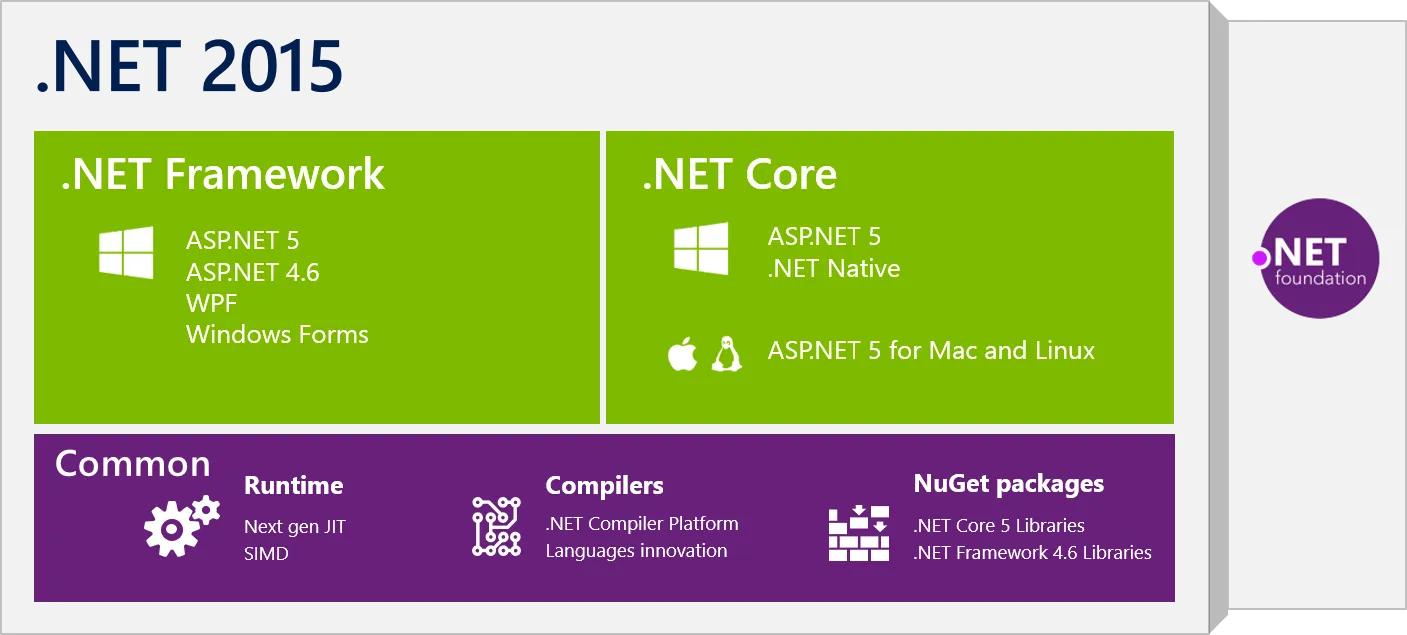 .NET 2015

.NET Framework

ASP.NET 5
ASP.NET 4.6
WPF
Windows Forms

.NET Core

ASP.NET 5
.NET Native

ASP.NET 5 for Mac and Linux

Common

Runtime
Next gen JIT
SIMD

Compilers
.NET Compiler Platform
Languages innovation

NuGet packages
.NET Core 5 Libraries
.NET Framework 4.6 Libraries

.NET foundation